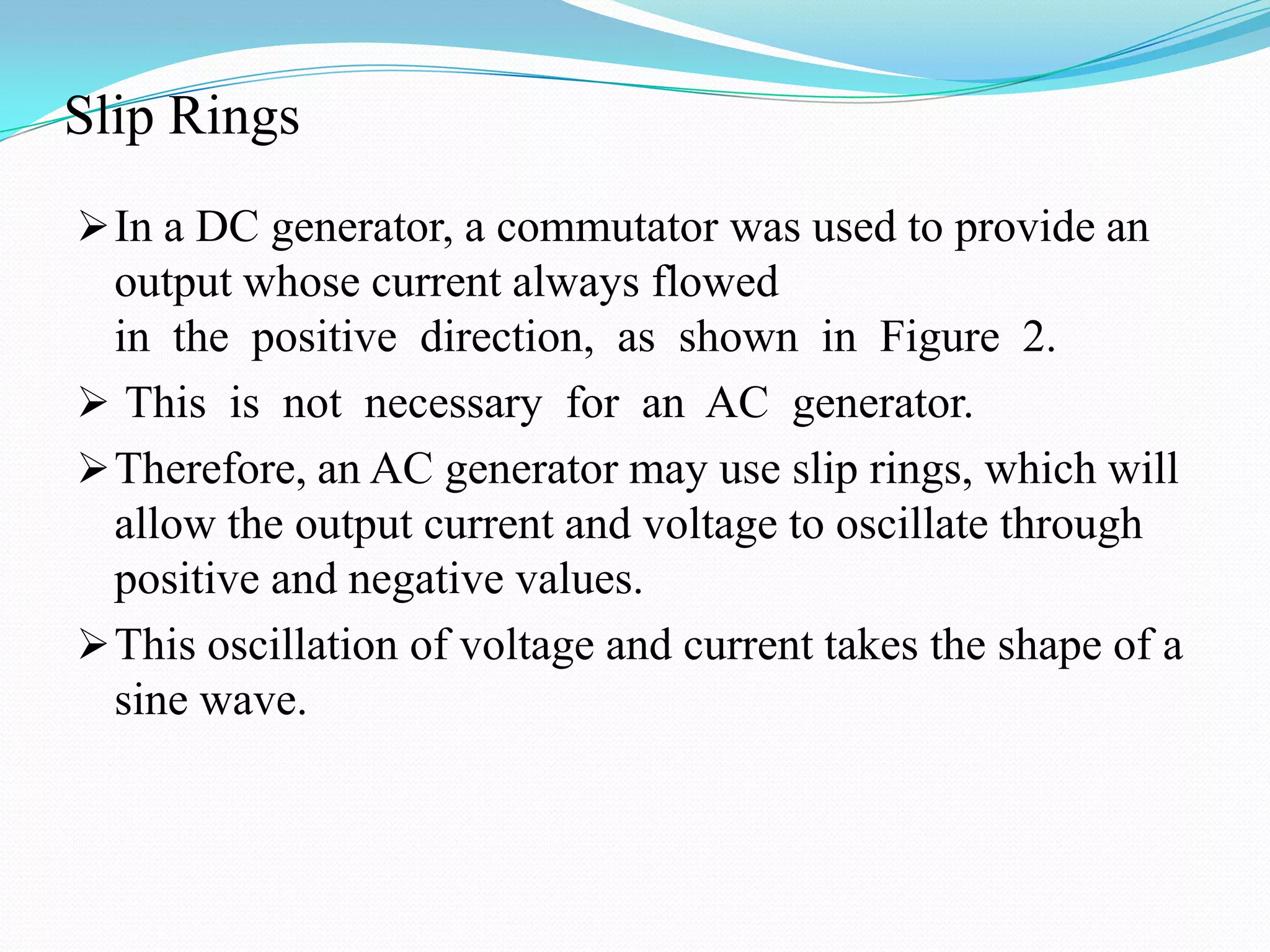 Slip Rings

➢ In a DC generator, a commutator was used to provide an output whose current always flowed in the positive direction, as shown in Figure 2.

➢ This is not necessary for an AC generator.

➢ Therefore, an AC generator may use slip rings, which will allow the output current and voltage to oscillate through positive and negative values.

➢ This oscillation of voltage and current takes the shape of a sine wave.